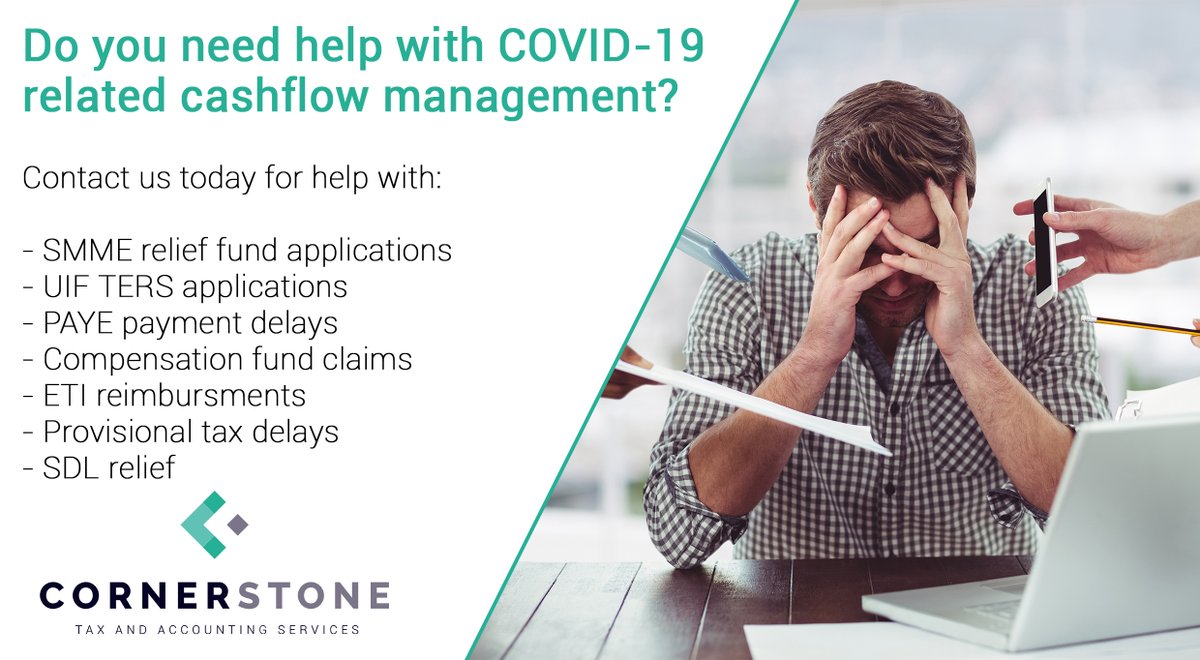 Do you need help with COVID-19 related cashflow management?

Contact us today for help with:

- SMME relief fund applications
- UIF TERS applications
- PAYE payment delays
- Compensation fund claims
- ETI reimbursments
- Provisional tax delays
- SDL relief

CORNERSTONE
TAX AND ACCOUNTING SERVICES